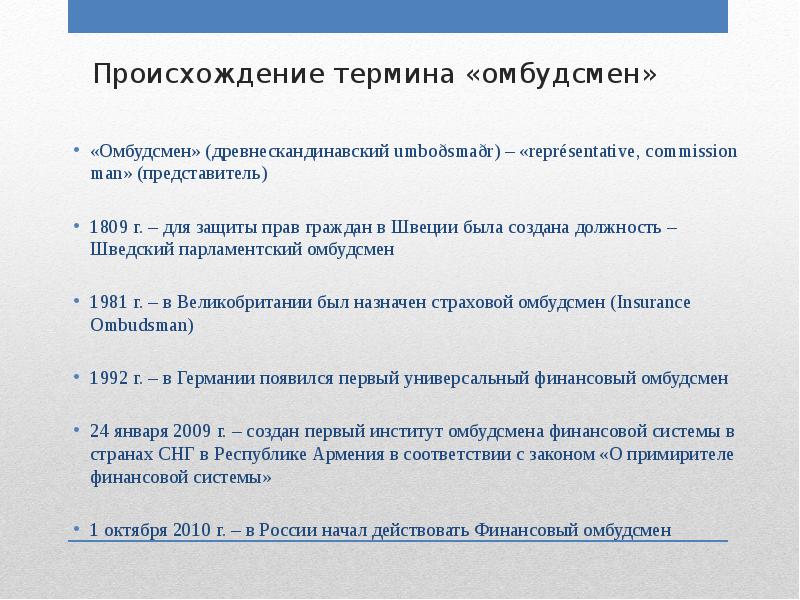 Происхождение термина «омбудсмен»

• «Омбудсмен» (древнескандинавский umboðsmaðr) – «représentative, commission man» (представитель)

• 1809 г. – для защиты прав граждан в Швеции была создана должность – Шведский парламентский омбудсмен

• 1981 г. – в Великобритании был назначен страховой омбудсмен (Insurance Ombudsman)

• 1992 г. – в Германии появился первый универсальный финансовый омбудсмен

• 24 января 2009 г. – создан первый институт омбудсмена финансовой системы в странах СНГ в Республике Армения в соответствии с законом «О примирителе финансовой системы»

• 1 октября 2010 г. – в России начал действовать Финансовый омбудсмен